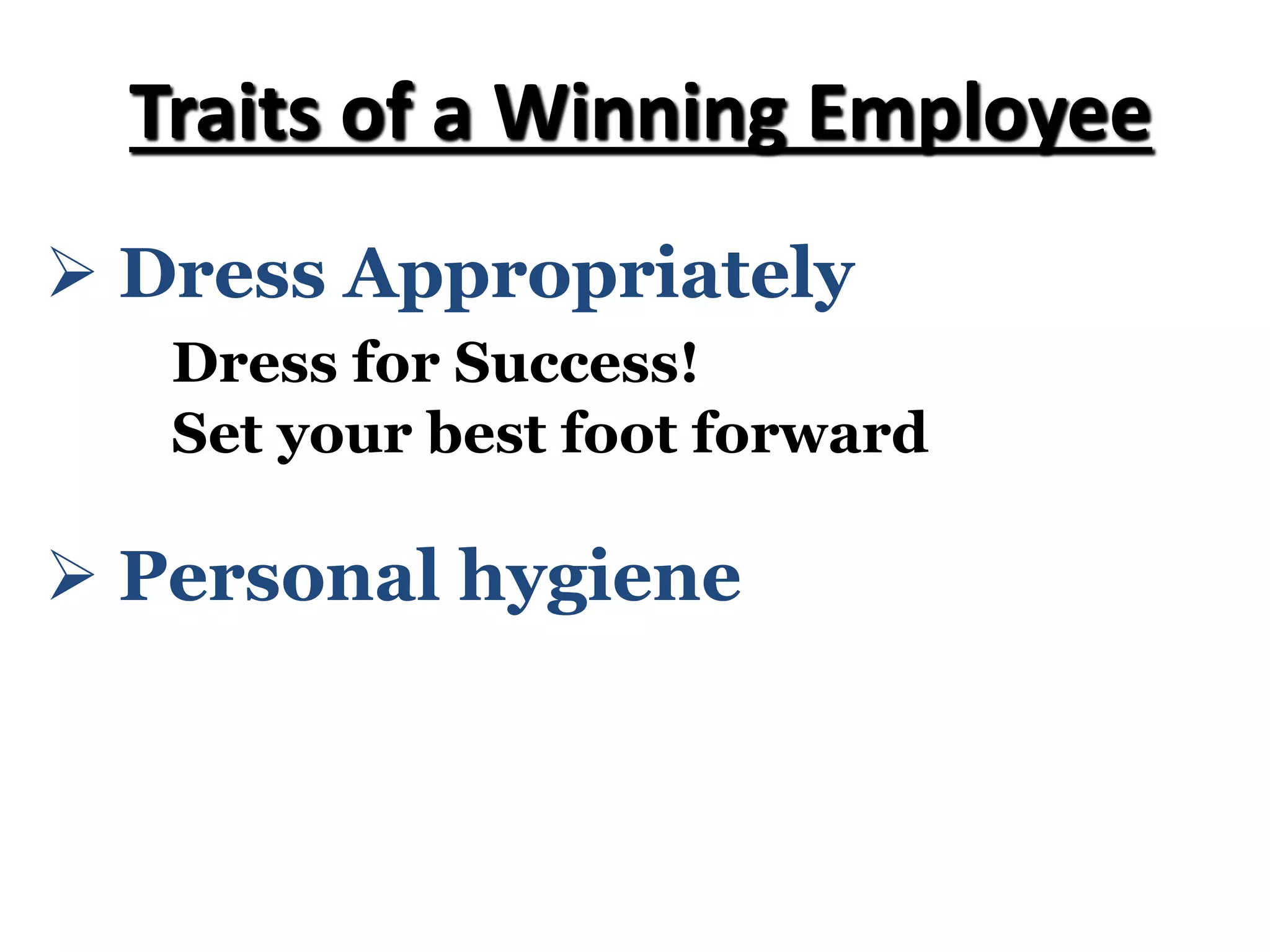 Traits of a Winning Employee

➢ Dress Appropriately

Dress for Success!
Set your best foot forward

➢ Personal hygiene